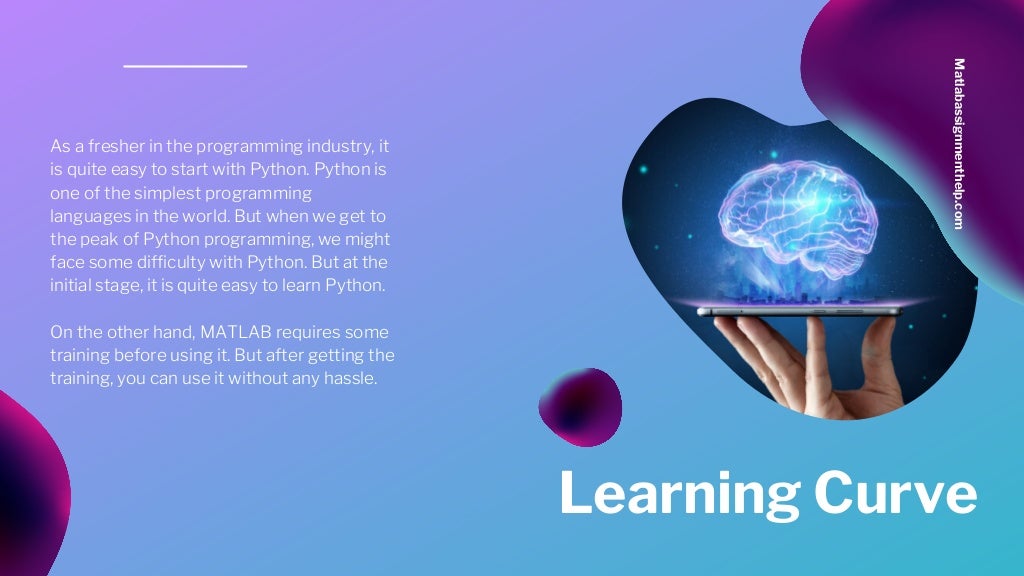 As a fresher in the programming industry, it is quite easy to start with Python. Python is one of the simplest programming languages in the world. But when we get to the peak of Python programming, we might face some difficulty with Python. But at the initial stage, it is quite easy to learn Python.

On the other hand, MATLAB requires some training before using it. But after getting the training, you can use it without any hassle.

Matlabassignmenthelp.com

Learning Curve